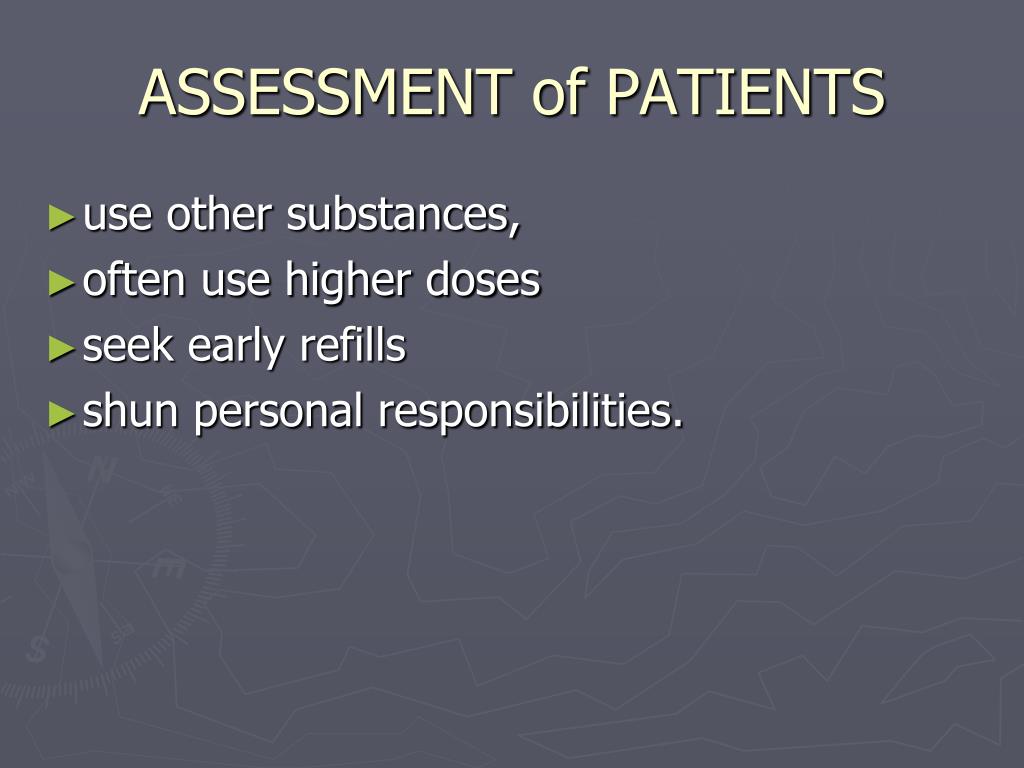 ASSESSMENT of PATIENTS

► use other substances,
► often use higher doses
► seek early refills
► shun personal responsibilities.